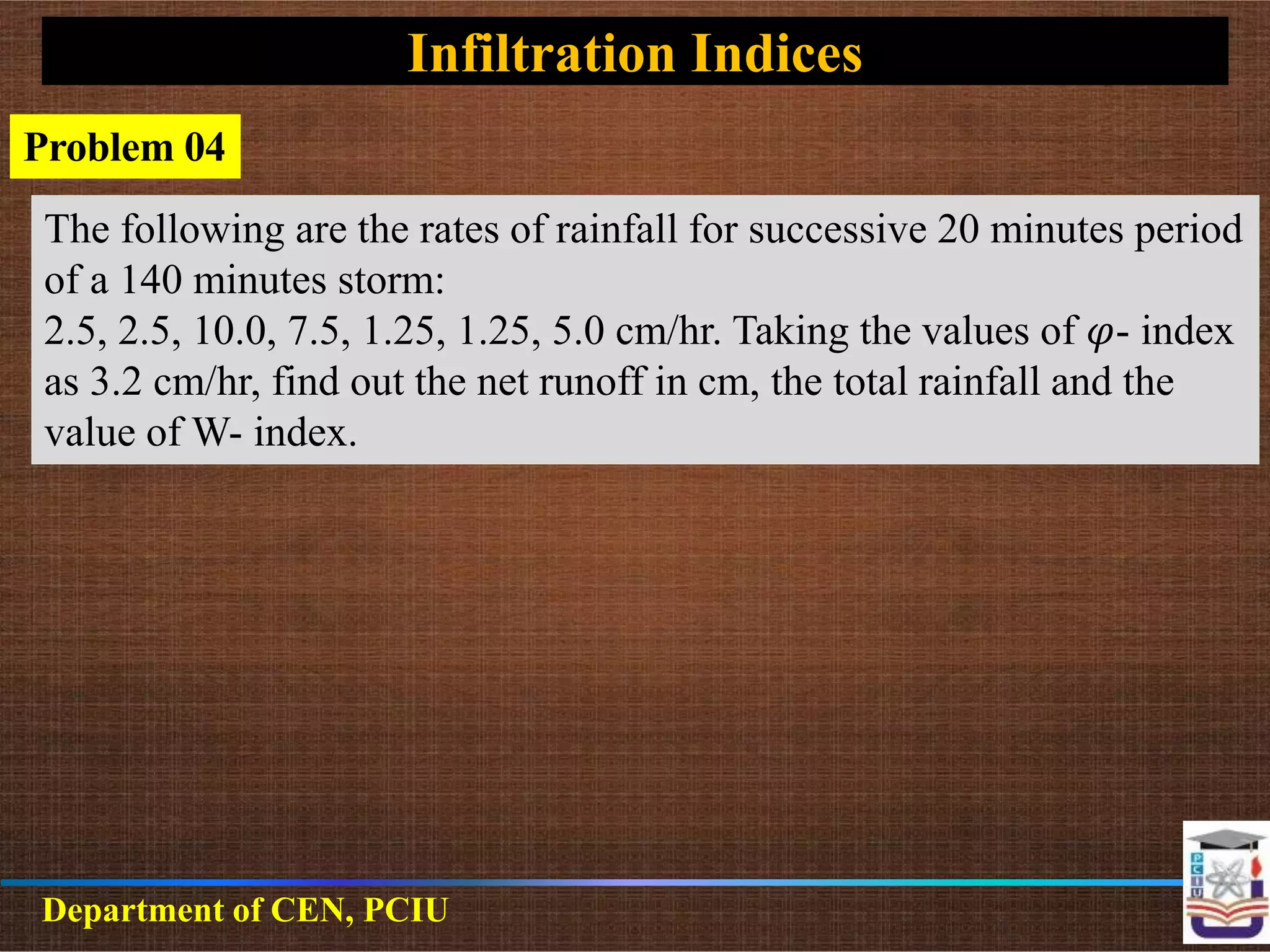 Infiltration Indices

Problem 04

The following are the rates of rainfall for successive 20 minutes period of a 140 minutes storm:
2.5, 2.5, 10.0, 7.5, 1.25, 1.25, 5.0 cm/hr. Taking the values of $\varphi$- index as 3.2 cm/hr, find out the net runoff in cm, the total rainfall and the value of W- index.

Department of CEN, PCIU

PCIU